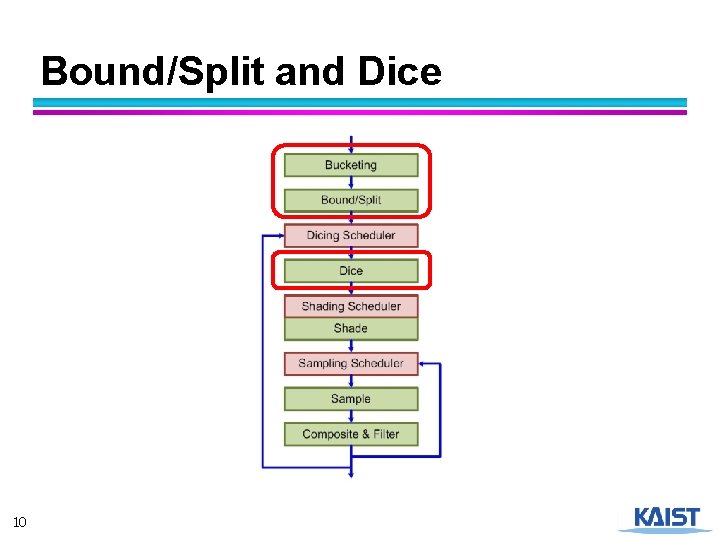 Bound/Split and Dice

Bucketing

Bound/Split

Dicing Scheduler

Dice

Shading Scheduler

Shade

Sampling Scheduler

Sample

Composite & Filter

10

KAIST